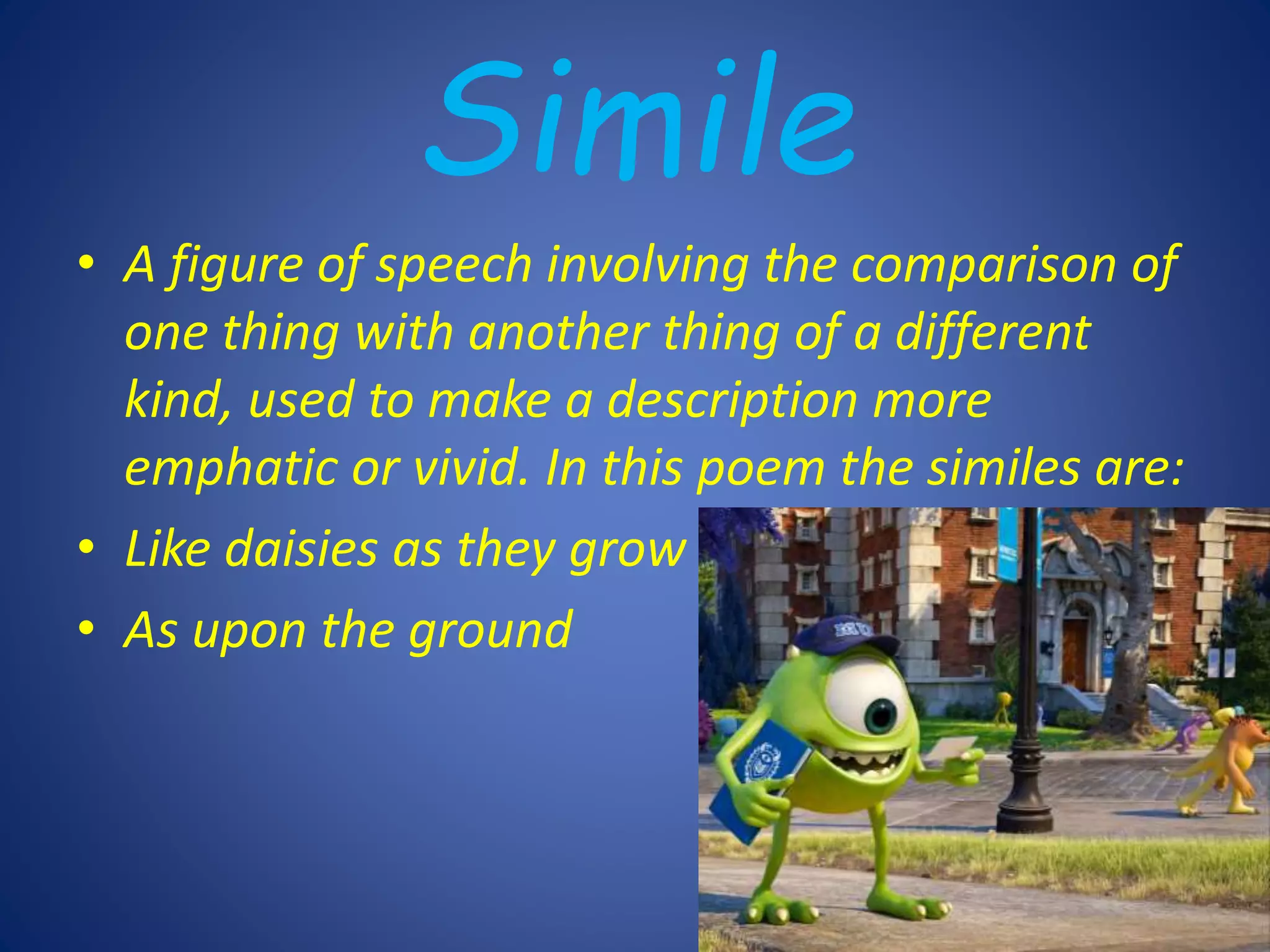 Simile

• A figure of speech involving the comparison of one thing with another thing of a different kind, used to make a description more emphatic or vivid. In this poem the similes are:
• Like daisies as they grow
• As upon the ground